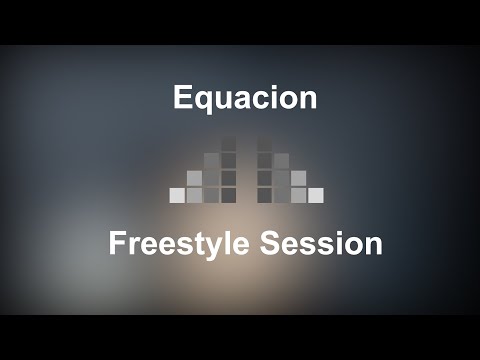 Equacion

Freestyle Session